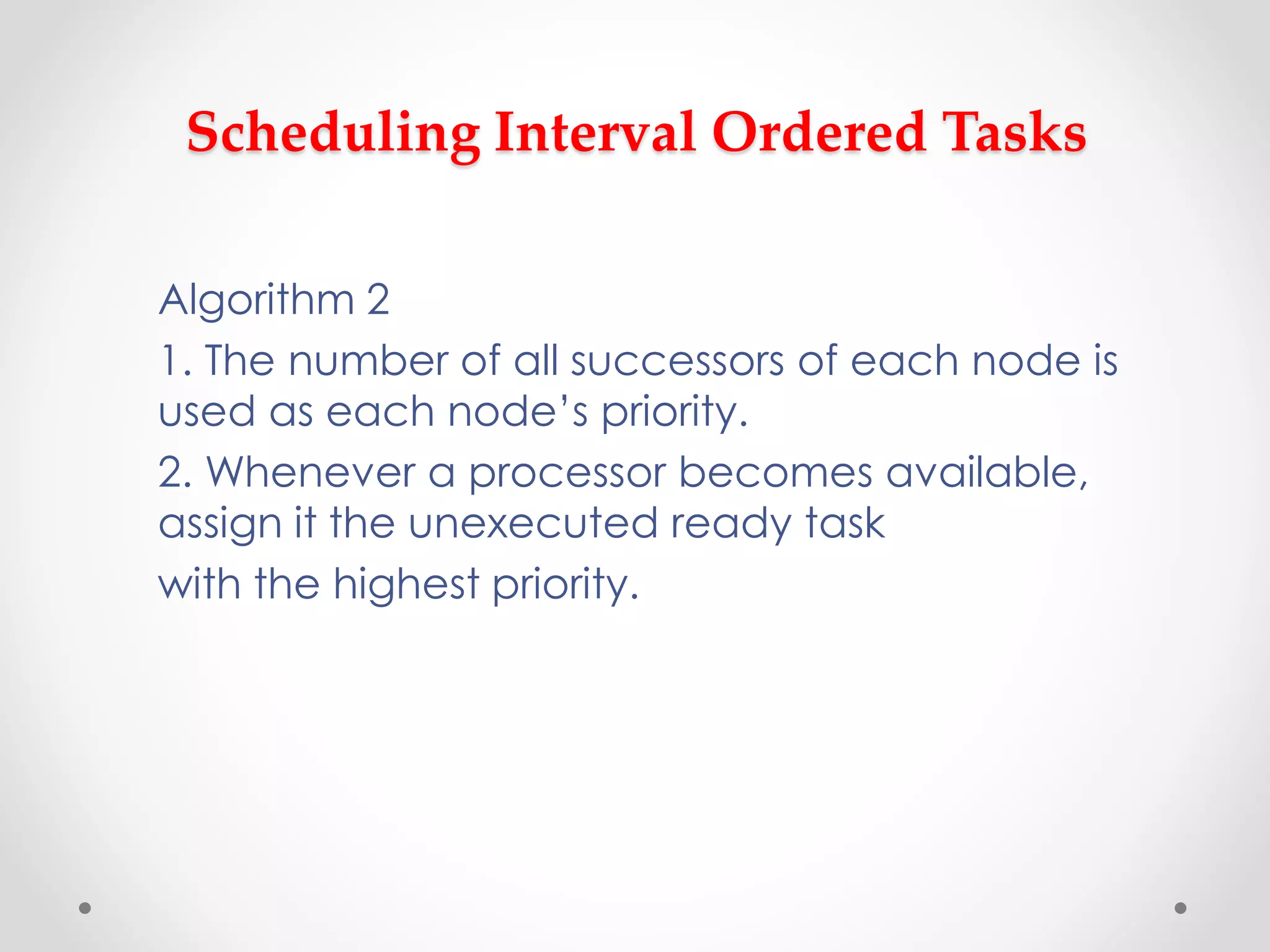 Scheduling Interval Ordered Tasks

Algorithm 2

1. The number of all successors of each node is used as each node’s priority.

2. Whenever a processor becomes available, assign it the unexecuted ready task

with the highest priority.